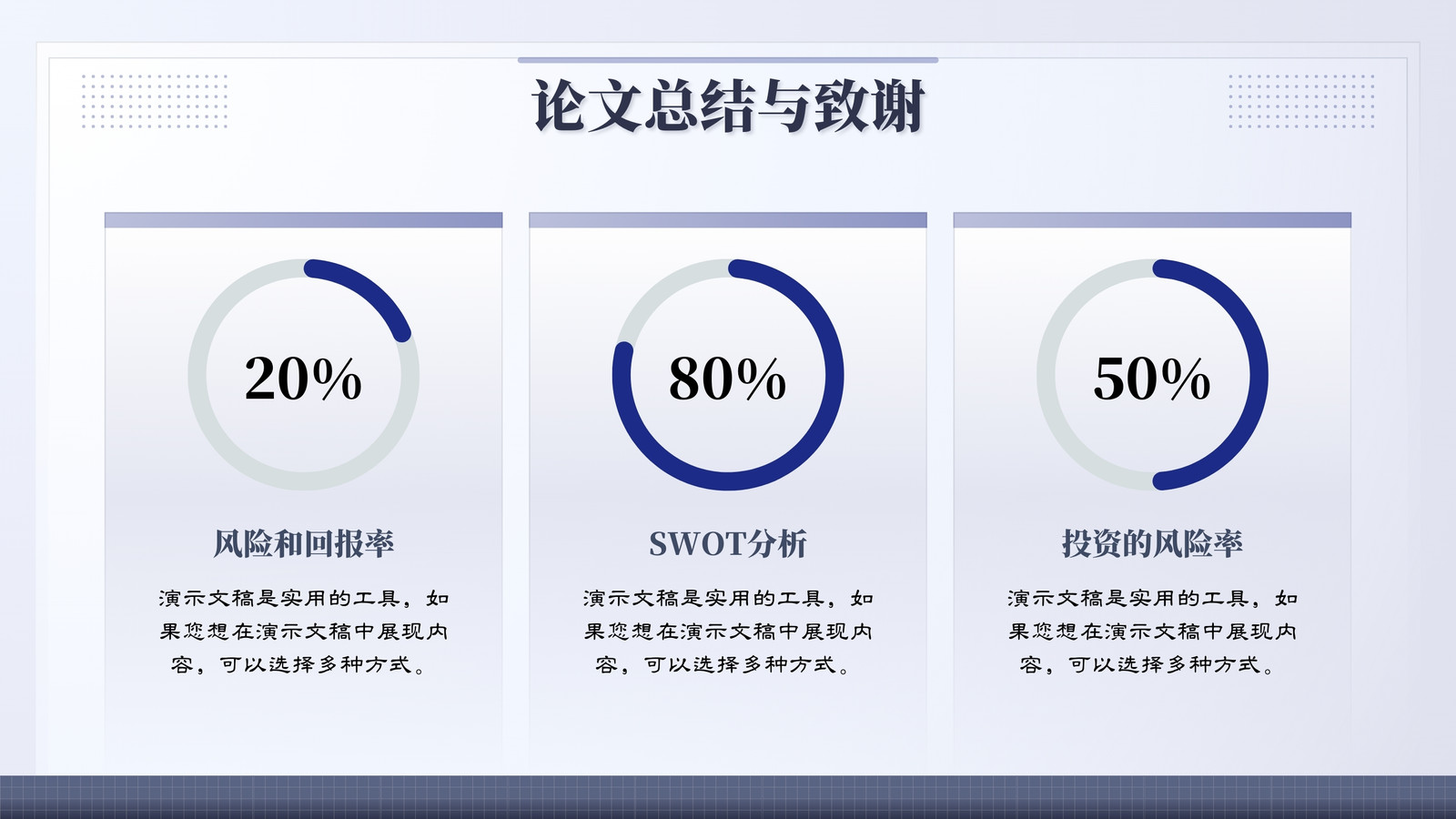 论文总结与致谢

20%

风险和回报率

演示文稿是实用的工具，如果您想在演示文稿中展现内容，可以选择多种方式。

80%

SWOT分析

演示文稿是实用的工具，如果您想在演示文稿中展现内容，可以选择多种方式。

50%

投资的风险率

演示文稿是实用的工具，如果您想在演示文稿中展现内容，可以选择多种方式。